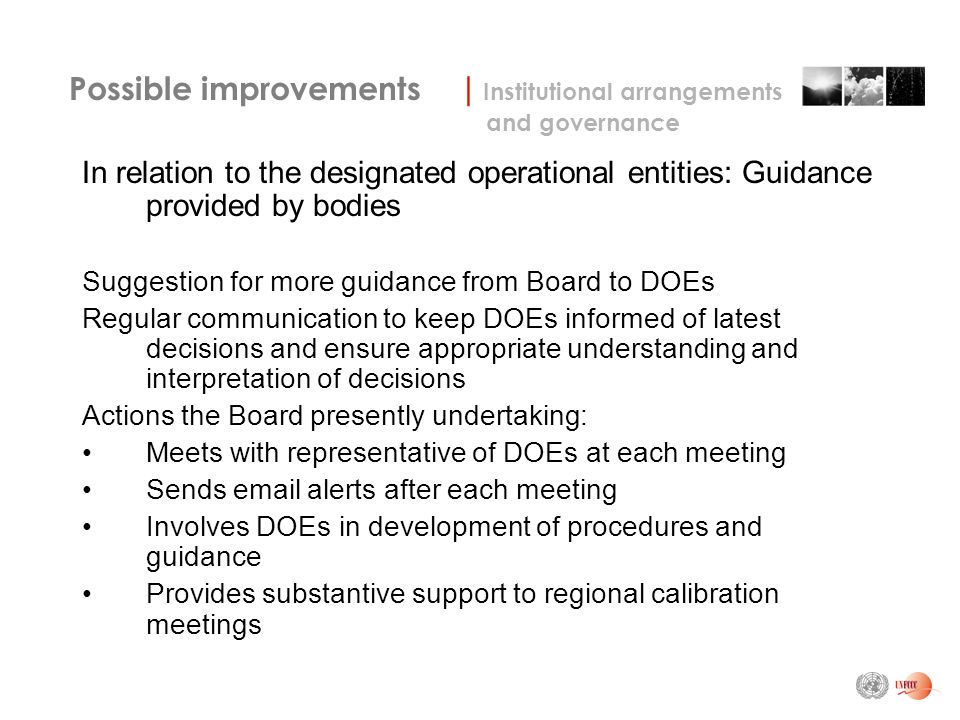 Possible improvements | Institutional arrangements and governance

In relation to the designated operational entities: Guidance provided by bodies

Suggestion for more guidance from Board to DOEs

Regular communication to keep DOEs informed of latest decisions and ensure appropriate understanding and interpretation of decisions

Actions the Board presently undertaking:

• Meets with representative of DOEs at each meeting
• Sends email alerts after each meeting
• Involves DOEs in development of procedures and guidance
• Provides substantive support to regional calibration meetings

UNFCCC